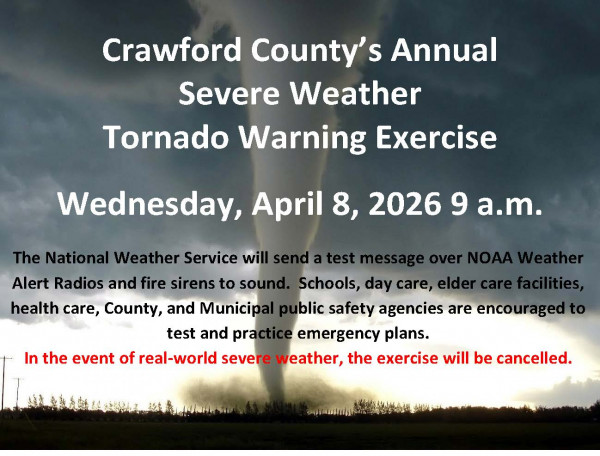 Crawford County's Annual Severe Weather Tornado Warning Exercise

Wednesday, April 8, 2026 9 a.m.

The National Weather Service will send a test message over NOAA Weather Alert Radios and fire sirens to sound. Schools, day care, elder care facilities, health care, County, and Municipal public safety agencies are encouraged to test and practice emergency plans.

In the event of real-world severe weather, the exercise will be cancelled.